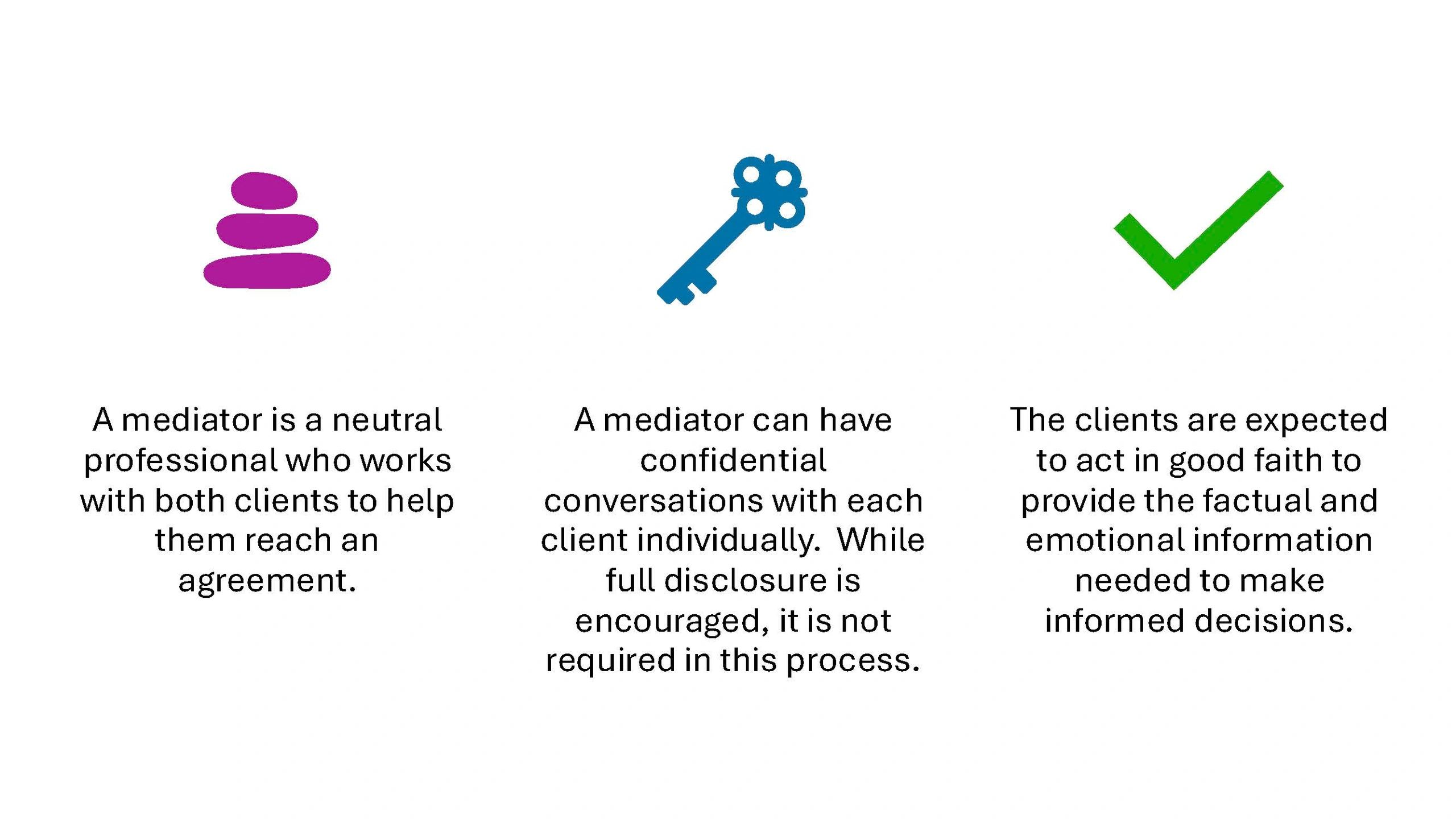 A mediator is a neutral professional who works with both clients to help them reach an agreement.

A mediator can have confidential conversations with each client individually.  While full disclosure is encouraged, it is not required in this process.

The clients are expected to act in good faith to provide the factual and emotional information needed to make informed decisions.